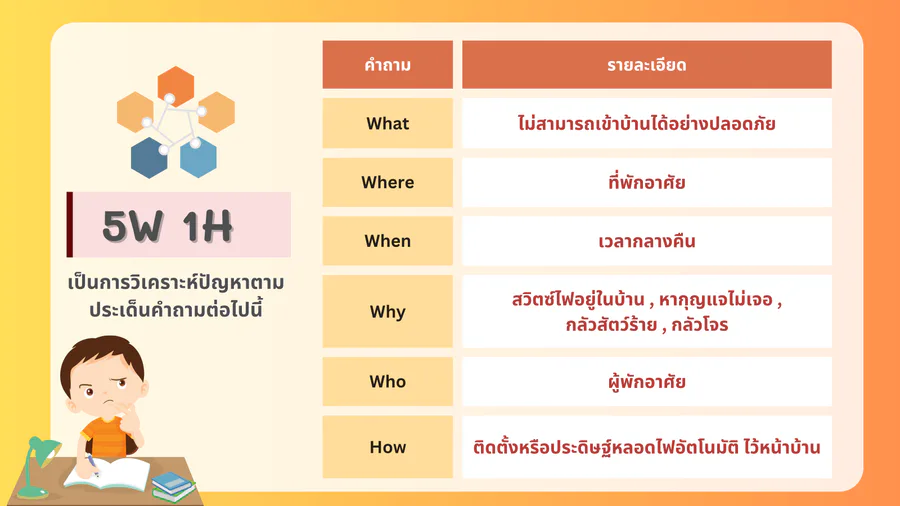 5W 1H

เป็นการวิเคราะห์ปัญหาตามประเด็นคำถามต่อไปนี้

| คำถาม | รายละเอียด |
|---|---|
| What | ไม่สามารถเข้าบ้านได้อย่างปลอดภัย |
| Where | ที่พักอาศัย |
| When | เวลากลางคืน |
| Why | สวิตซ์ไฟอยู่ในบ้าน , หากุญแจไม่เจอ , กลัวสัตว์ร้าย , กลัวโจร |
| Who | ผู้พักอาศัย |
| How | ติดตั้งหรือประดิษฐ์หลอดไฟอัตโนมัติ ไว้หน้าบ้าน |